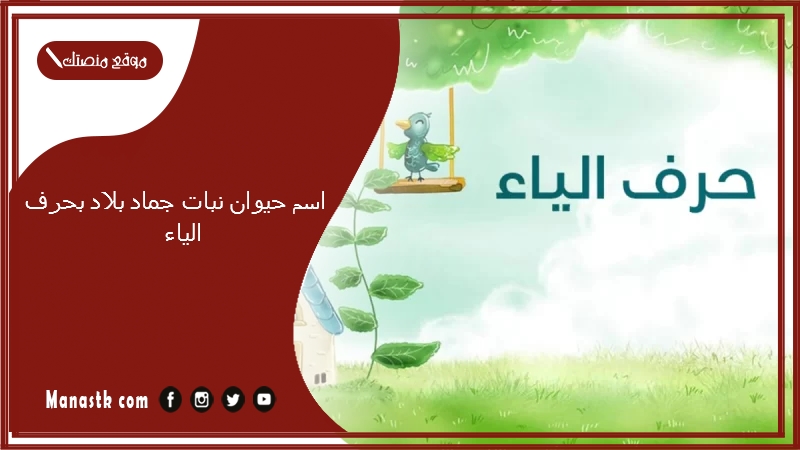 موقع منصتك

اسم حيوان نبات جماد بلاد بحرف الياء

حرف الياء

Manastk com